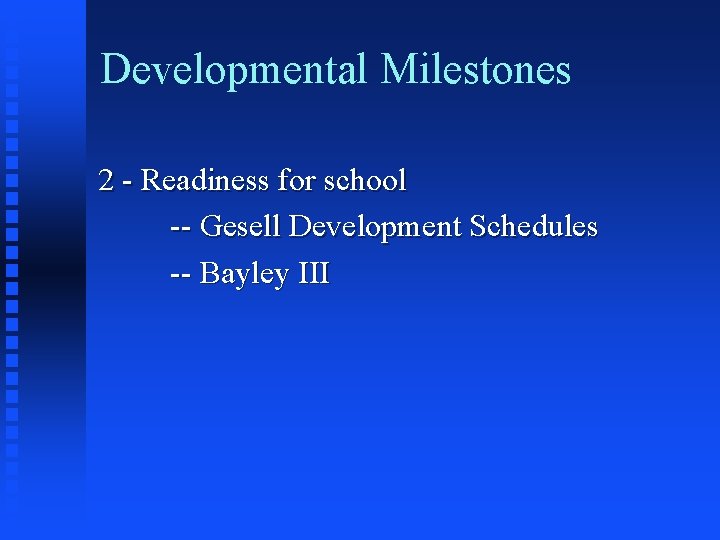 Developmental Milestones

2 - Readiness for school

-- Gesell Development Schedules

-- Bayley III